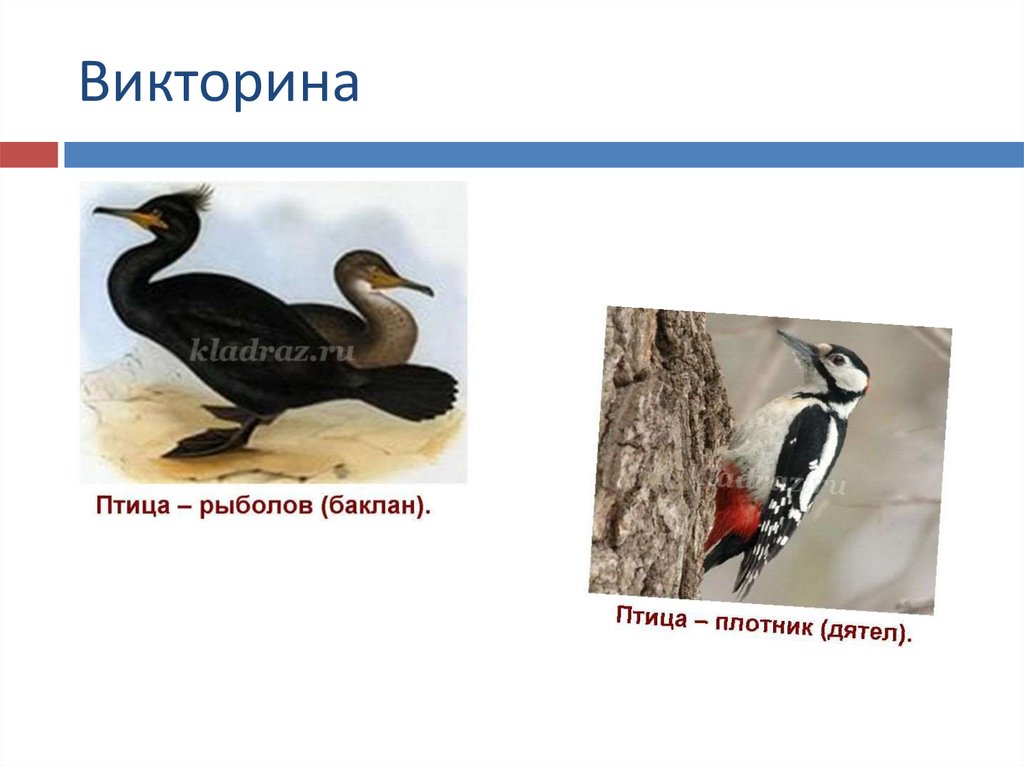 Викторина

kladraz.ru

Птица – рыболов (баклан).

kladraz.ru

Птица – плотник (дятел).